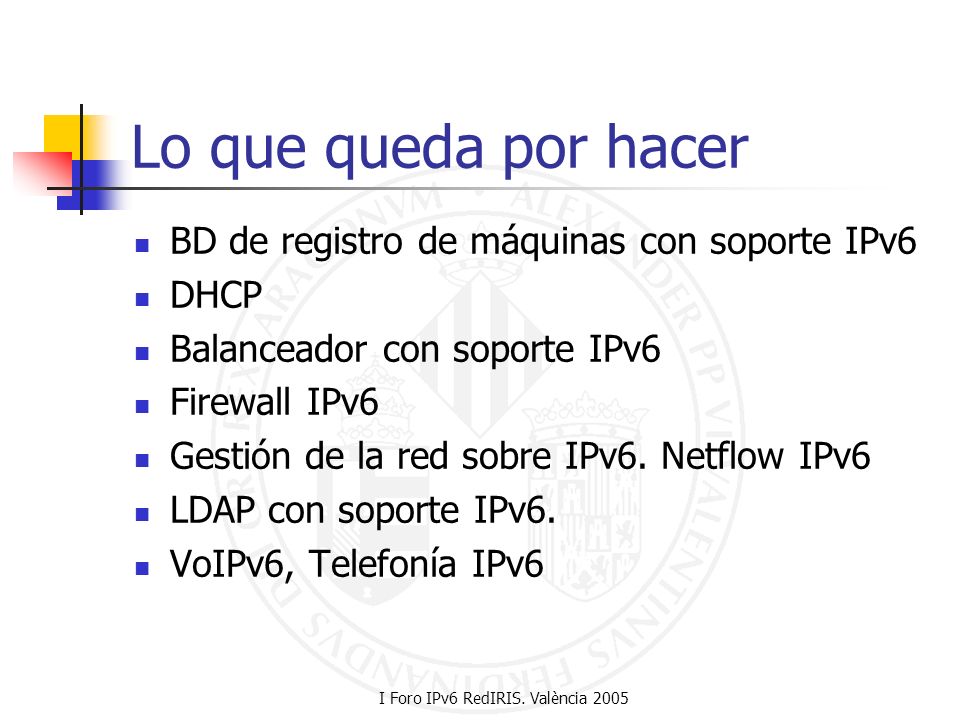 Lo que queda por hacer

- BD de registro de máquinas con soporte IPv6
- DHCP
- Balanceador con soporte IPv6
- Firewall IPv6
- Gestión de la red sobre IPv6. Netflow IPv6
- LDAP con soporte IPv6.
- VoIPv6, Telefonía IPv6

I Foro IPv6 RedIRIS. València 2005